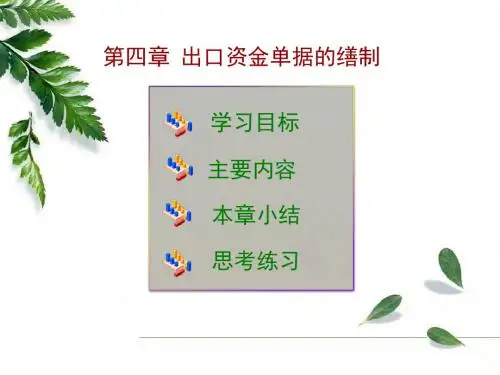 第四章 出口资金单据的缮制

学习目标

主要内容

本章小结

思考练习